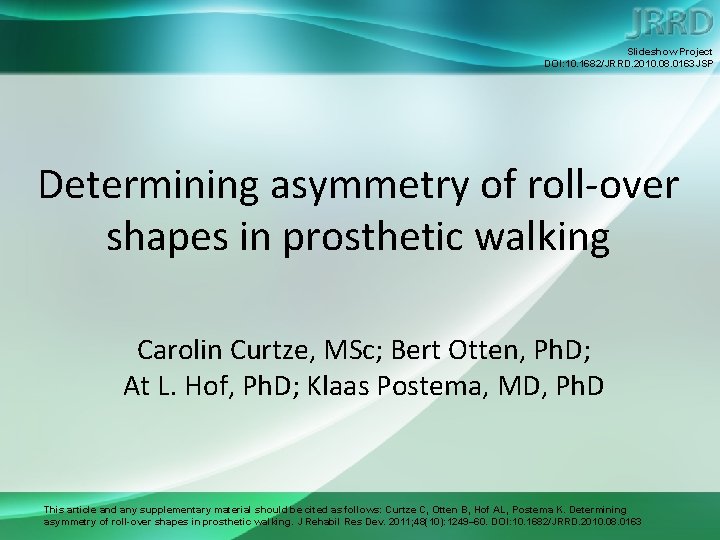 JRRD

Slideshow Project
DOI:10.1682/JRRD.2010.08.0163JSP

Determining asymmetry of roll-over shapes in prosthetic walking

Carolin Curtze, MSc; Bert Otten, PhD; At L. Hof, PhD; Klaas Postema, MD, PhD

This article and any supplementary material should be cited as follows: Curtze C, Otten B, Hof AL, Postema K. Determining asymmetry of roll-over shapes in prosthetic walking. J Rehabil Res Dev. 2011;48(10):1249–60. DOI:10.1682/JRRD.2010.08.0163